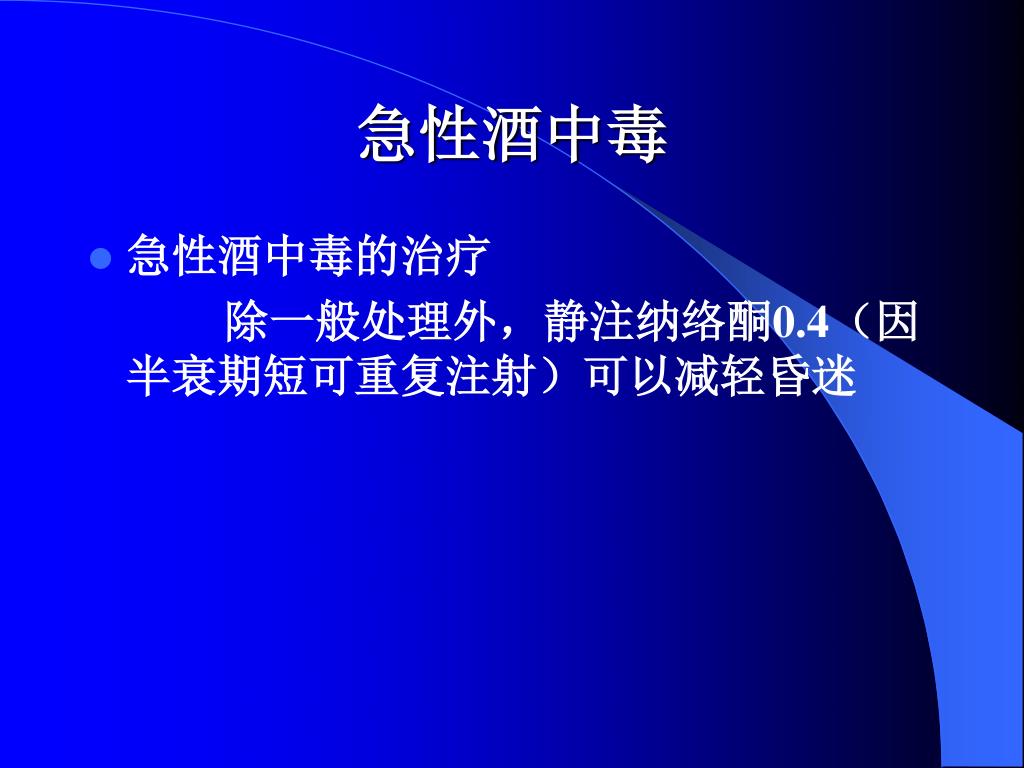 急性酒中毒

急性酒中毒的治疗

除一般处理外，静注纳络酮0.4（因半衰期短可重复注射）可以减轻昏迷